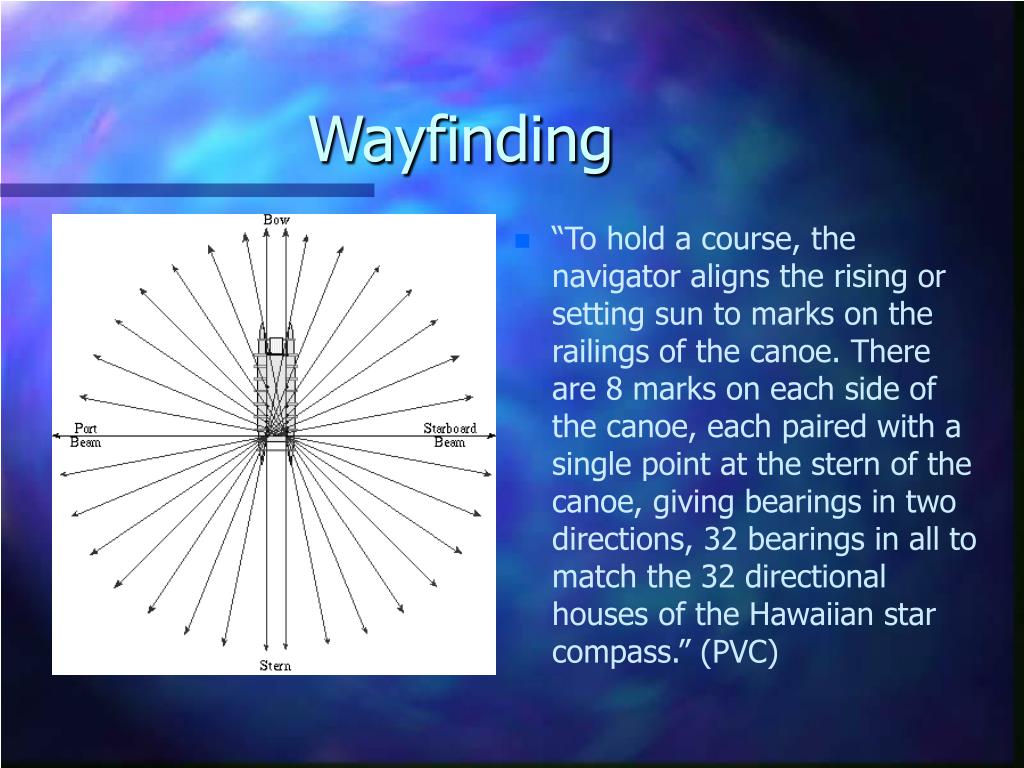 Wayfinding

Bow

Port Beam

Starboard Beam

Stern

“To hold a course, the navigator aligns the rising or setting sun to marks on the railings of the canoe. There are 8 marks on each side of the canoe, each paired with a single point at the stern of the canoe, giving bearings in two directions, 32 bearings in all to match the 32 directional houses of the Hawaiian star compass.” (PVC)